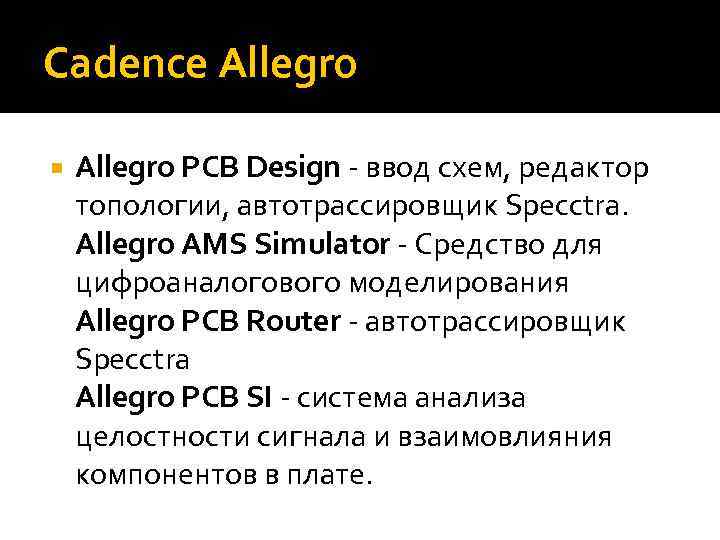 Cadence Allegro

Allegro PCB Design - ввод схем, редактор топологии, автотрассировщик Specctra. Allegro AMS Simulator - Средство для цифроаналогового моделирования Allegro PCB Router - автотрассировщик Specctra Allegro PCB SI - система анализа целостности сигнала и взаимовлияния компонентов в плате.